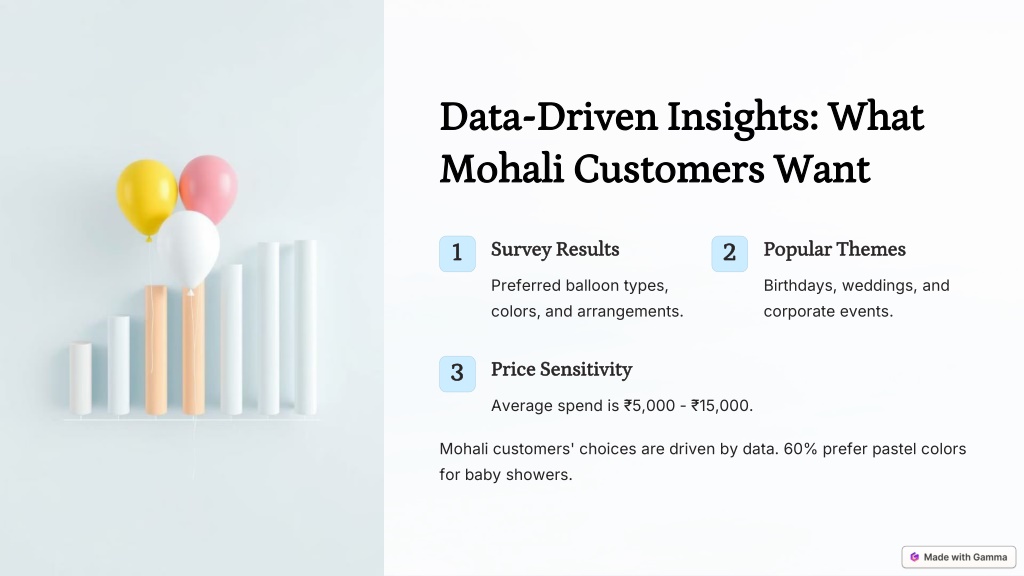 Data-Driven Insights: What Mohali Customers Want

1

Survey Results

Preferred balloon types, colors, and arrangements.

2

Popular Themes

Birthdays, weddings, and corporate events.

3

Price Sensitivity

Average spend is ₹5,000 - ₹15,000.

Mohali customers' choices are driven by data. 60% prefer pastel colors for baby showers.

Made with Gamma